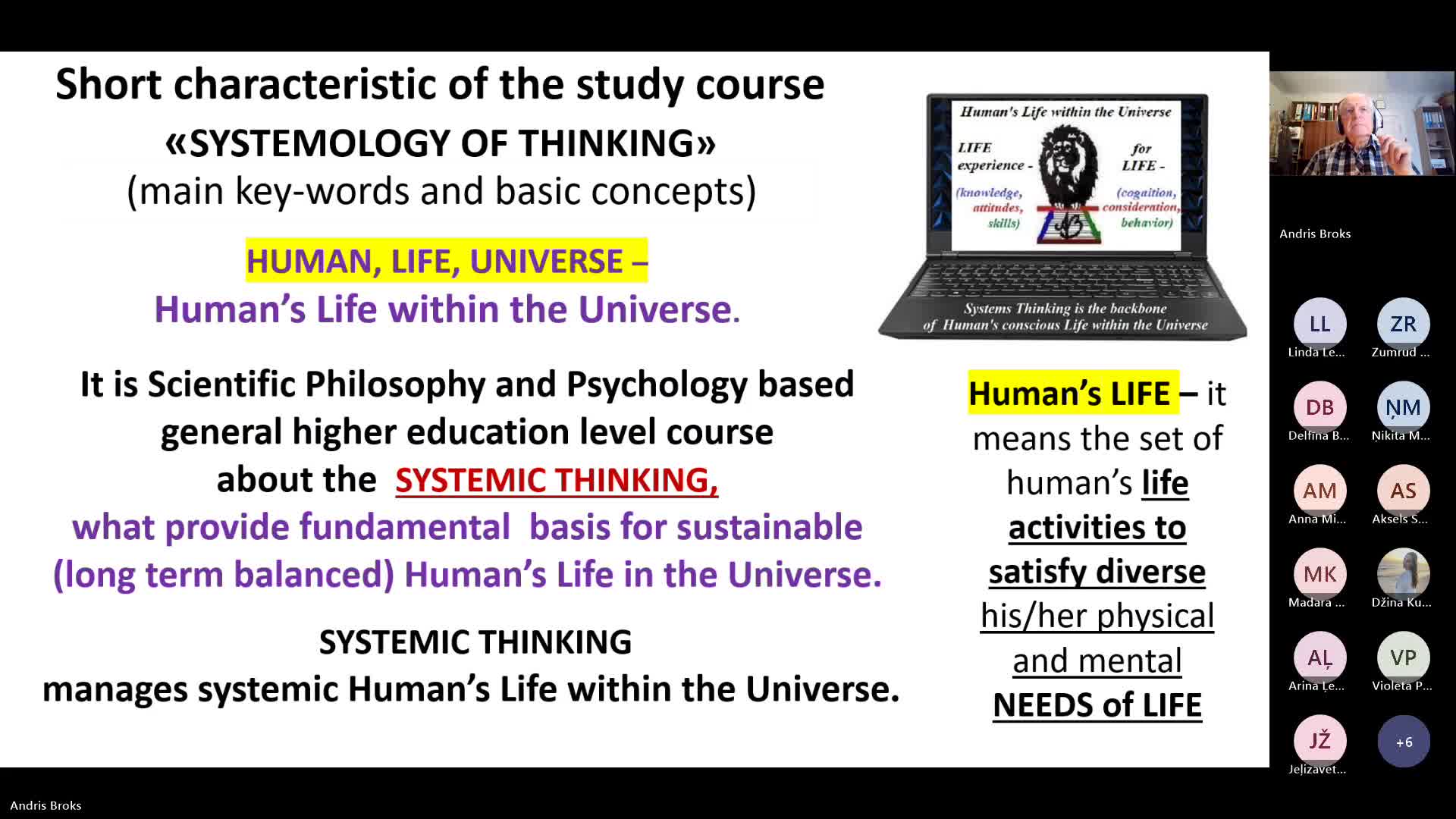 Short characteristic of the study course
«SYSTEMOLOGY OF THINKING»
(main key-words and basic concepts)

HUMAN, LIFE, UNIVERSE –
Human's Life within the Universe.

It is Scientific Philosophy and Psychology based general higher education level course about the SYSTEMIC THINKING, what provide fundamental basis for sustainable (long term balanced) Human's Life in the Universe.

SYSTEMIC THINKING
manages systemic Human's Life within the Universe.

Human's Life within the Universe

LIFE experience - (knowledge, attitudes, skills)

for LIFE - (cognition, consideration, behavior)

Systems Thinking is the backbone of Human's conscious Life within the Universe

Human's LIFE – it means the set of human's life activities to satisfy diverse his/her physical and mental NEEDS of LIFE

Andris Broks

LL
Linda Le...
ZR
Zumrud ...
DB
Delfina B...
ŅM
Ņikita M...
AM
Anna Mi...
AS
Aksels S...
MK
Madara ...
Džina Ku...
AĻ
Arina Ļe...
VP
Violeta P...
JŽ
Jeļizavet...
+6

Andris Broks